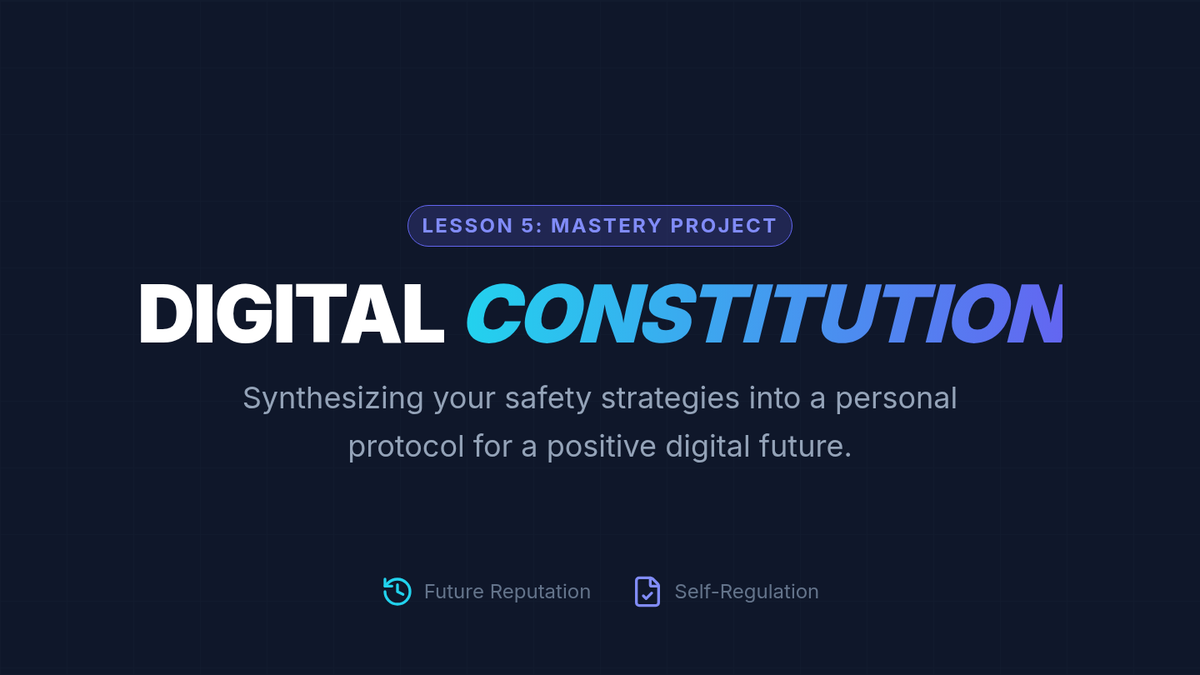 LESSON 5: MASTERY PROJECT

DIGITAL CONSTITUTION

Synthesizing your safety strategies into a personal protocol for a positive digital future.

Future Reputation Self-Regulation